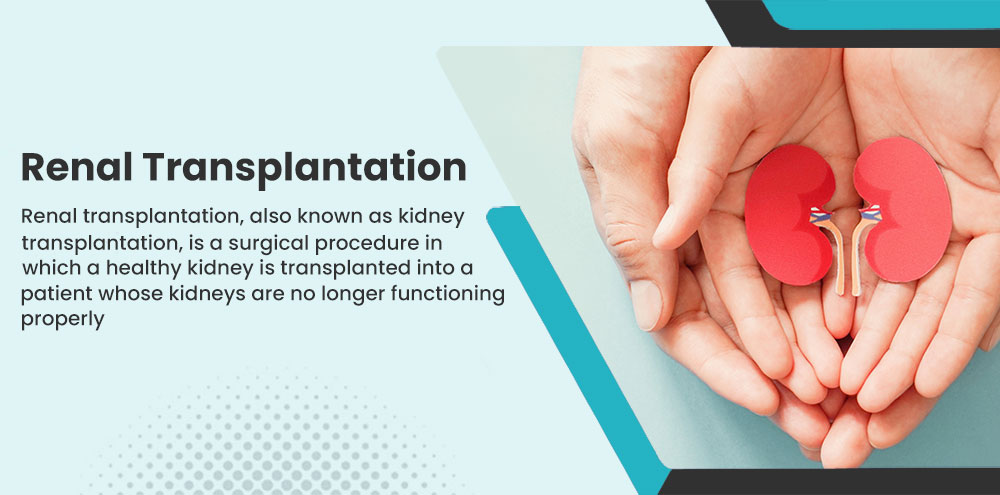 Renal Transplantation

Renal transplantation, also known as kidney transplantation, is a surgical procedure in which a healthy kidney is transplanted into a patient whose kidneys are no longer functioning properly